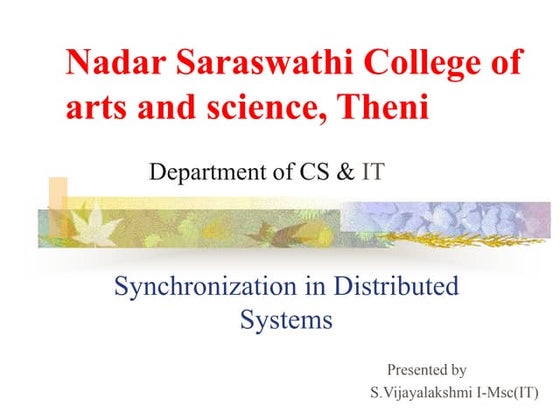 Nadar Saraswathi College of arts and science, Theni

Department of CS & IT

Synchronization in Distributed Systems

Presented by
S.Vijayalakshmi I-Msc(IT)